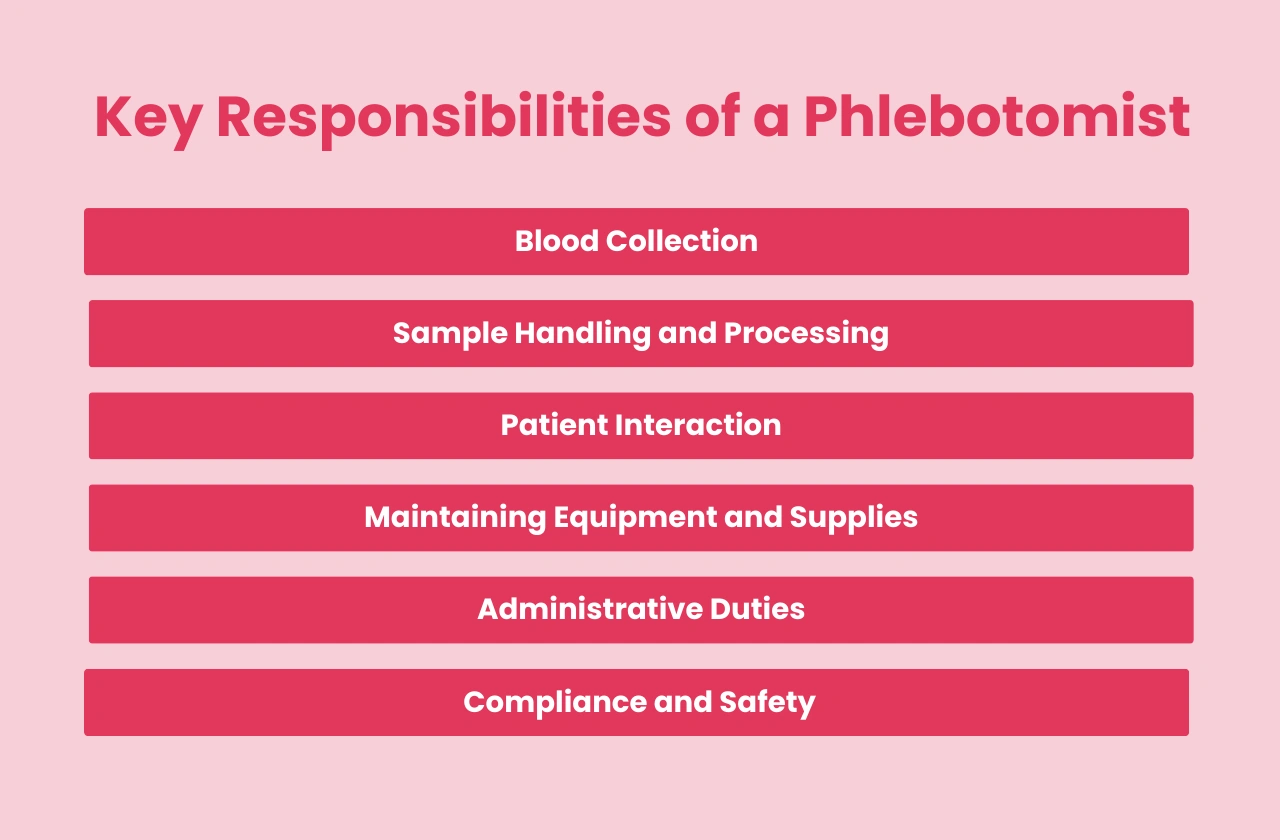 Key Responsibilities of a Phlebotomist

Blood Collection

Sample Handling and Processing

Patient Interaction

Maintaining Equipment and Supplies

Administrative Duties

Compliance and Safety